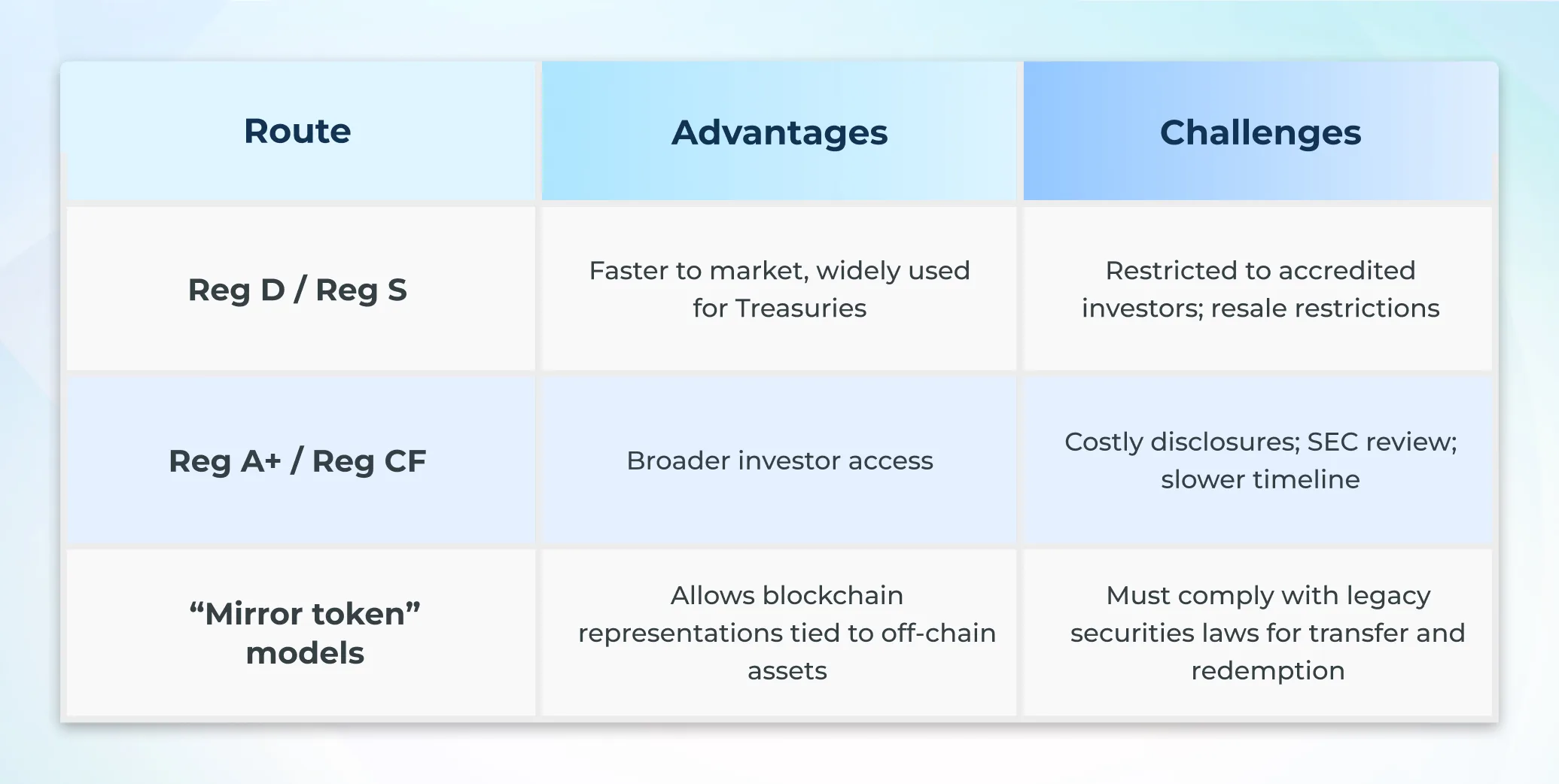 | Route | Advantages | Challenges |
|---|---|---|
| Reg D / Reg S | Faster to market, widely used for Treasuries | Restricted to accredited investors; resale restrictions |
| Reg A+ / Reg CF | Broader investor access | Costly disclosures; SEC review; slower timeline |
| “Mirror token” models | Allows blockchain representations tied to off-chain assets | Must comply with legacy securities laws for transfer and redemption |